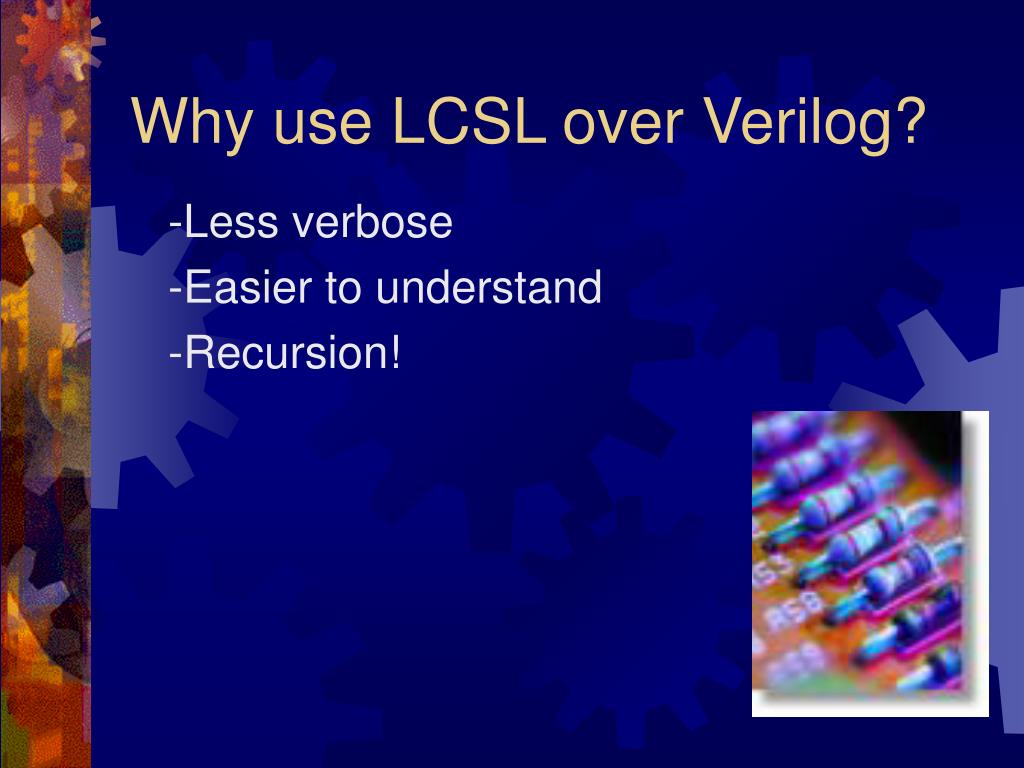 Why use LCSL over Verilog?

-Less verbose
-Easier to understand
-Recursion!